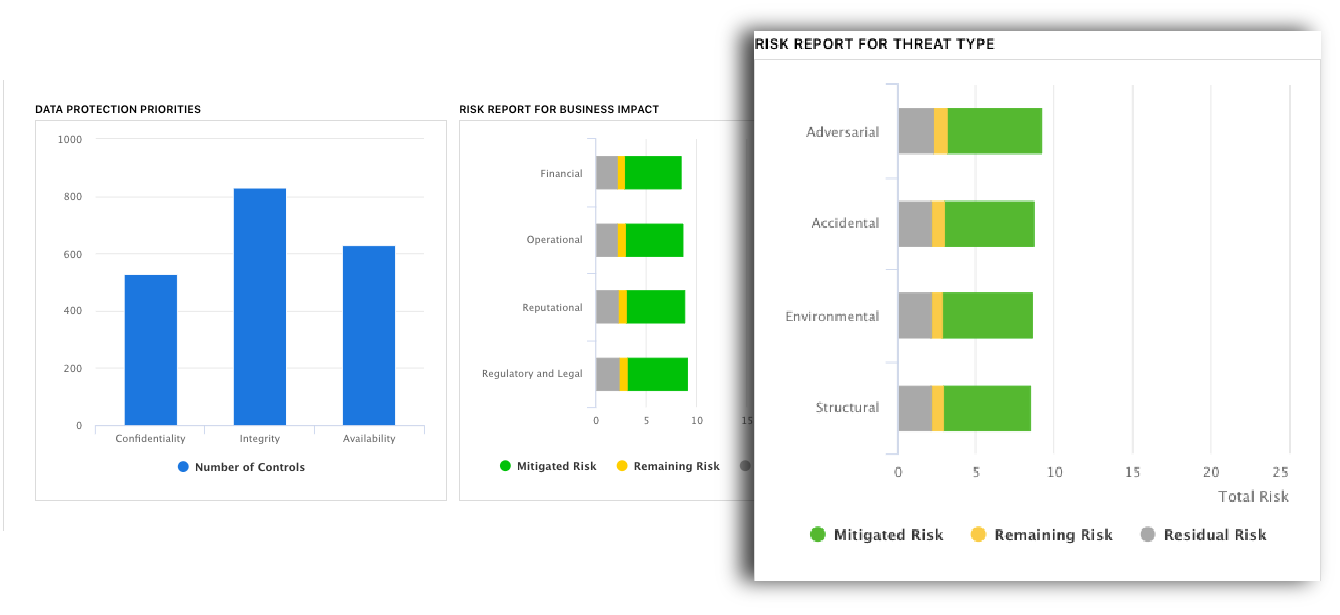 DATA PROTECTION PRIORITIES

1000
800
600
400
200
0

Confidentiality
Integrity
Availability

Number of Controls

RISK REPORT FOR BUSINESS IMPACT

Financial
Operational
Reputational
Regulatory and Legal

0
5
10
15

Mitigated Risk
Remaining Risk

RISK REPORT FOR THREAT TYPE

Adversarial
Accidental
Environmental
Structural

0
5
10
15
20
25

Total Risk

Mitigated Risk
Remaining Risk
Residual Risk